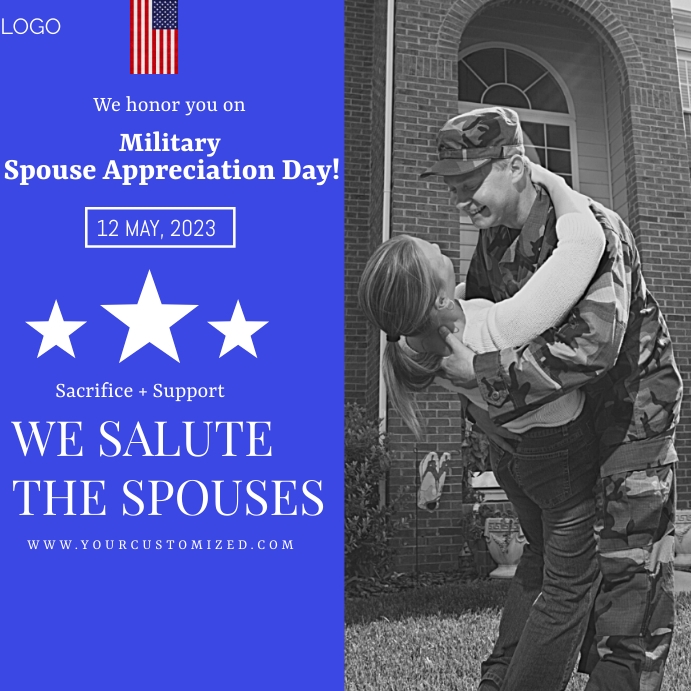 LOGO

We honor you on

Military
Spouse Appreciation Day!

12 MAY, 2023

Sacrifice + Support

WE SALUTE THE SPOUSES

WWW.YOURCUSTOMIZED.COM